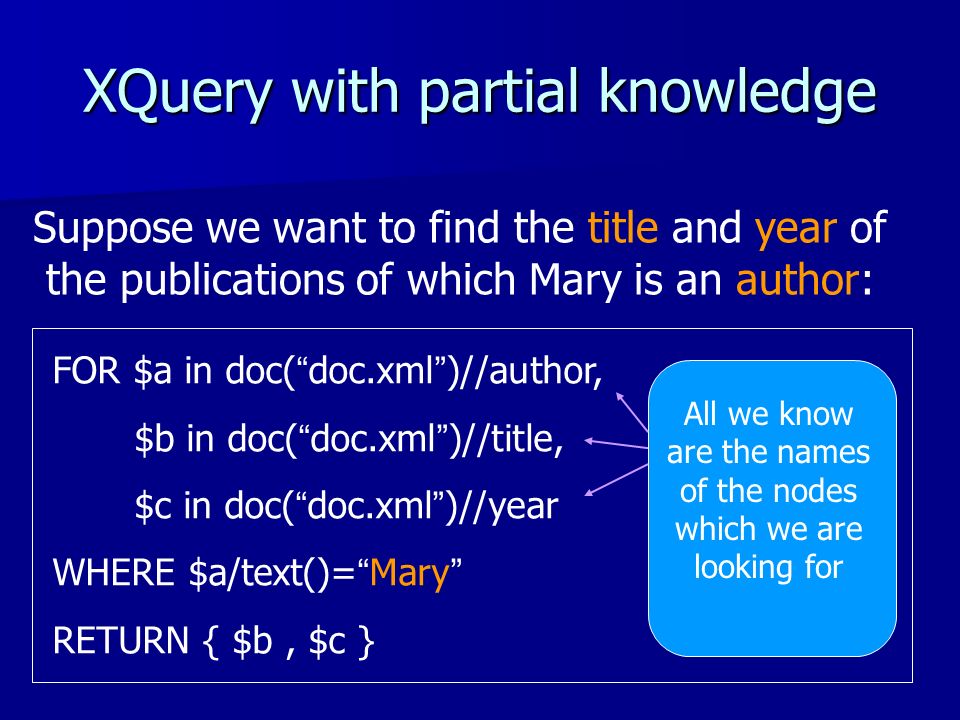 XQuery with partial knowledge

Suppose we want to find the title and year of the publications of which Mary is an author:

FOR \$a in doc(“doc.xml”)//author,

\$b in doc(“doc.xml”)//title,

\$c in doc(“doc.xml”)//year

WHERE \$a/text()=“Mary”

RETURN { \$b , \$c }

All we know are the names of the nodes which we are looking for